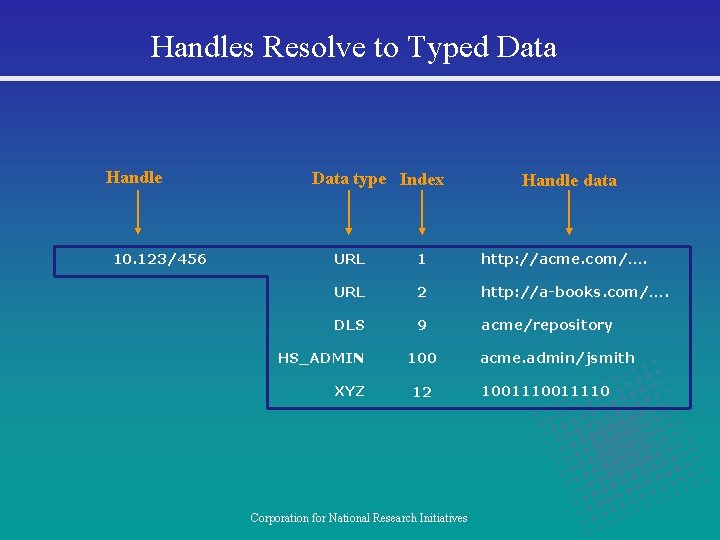 Handles Resolve to Typed Data

| Handle | Data type | Index | Handle data |
|---|---|---|---|
| 10.123/456 | URL | 1 | http://acme.com/.... |
| | URL | 2 | http://a-books.com/.... |
| | DLS | 9 | acme/repository |
| | HS_ADMIN | 100 | acme.admin/jsmith |
| | XYZ | 12 | 1001110011110 |

Corporation for National Research Initiatives